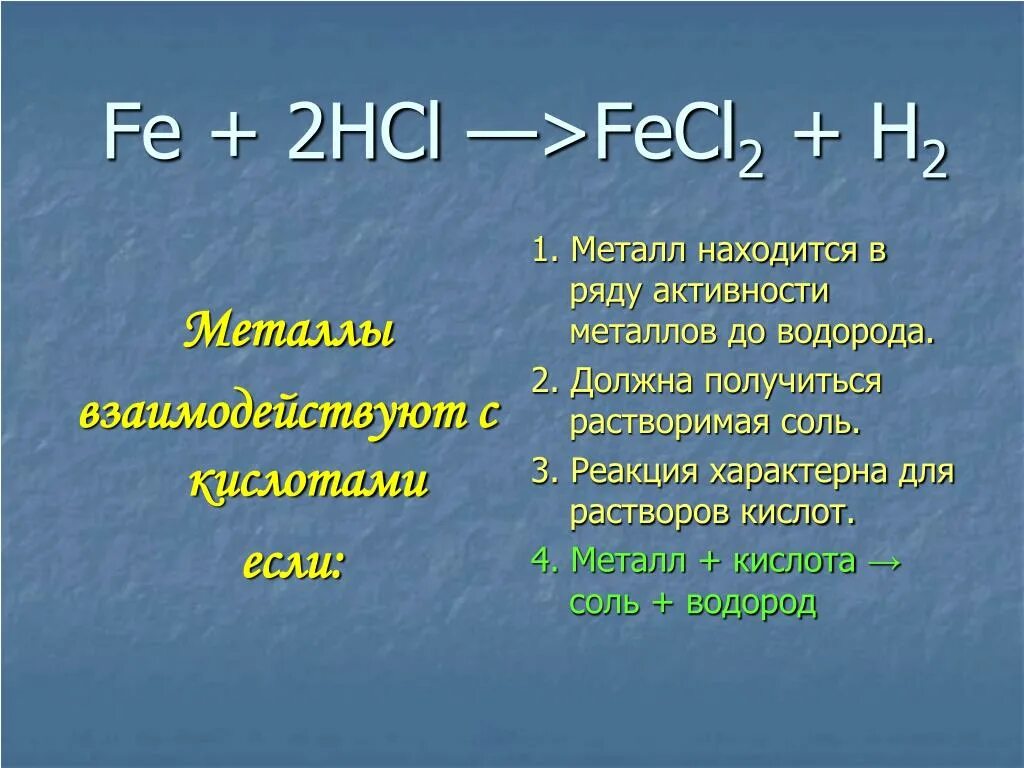 $Fe + 2HCl \longrightarrow FeCl_2 + H_2$

Металлы взаимодействуют с кислотами если:

1. Металл находится в ряду активности металлов до водорода.
2. Должна получиться растворимая соль.
3. Реакция характерна для растворов кислот.
4. Металл + кислота → соль + водород